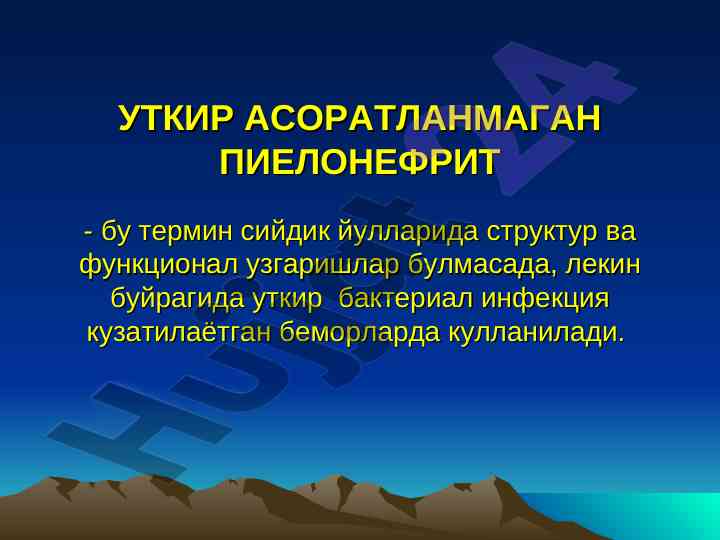 УТКИР АСОРАТЛАНМАГАН ПИЕЛОНЕФРИТ

- бу термин сийдик йулларида структур ва функционал узгаришлар булмасада, лекин буйрагида уткир бактериал инфекция кузатилаётган беморларда кулланилади.

Hujjat24